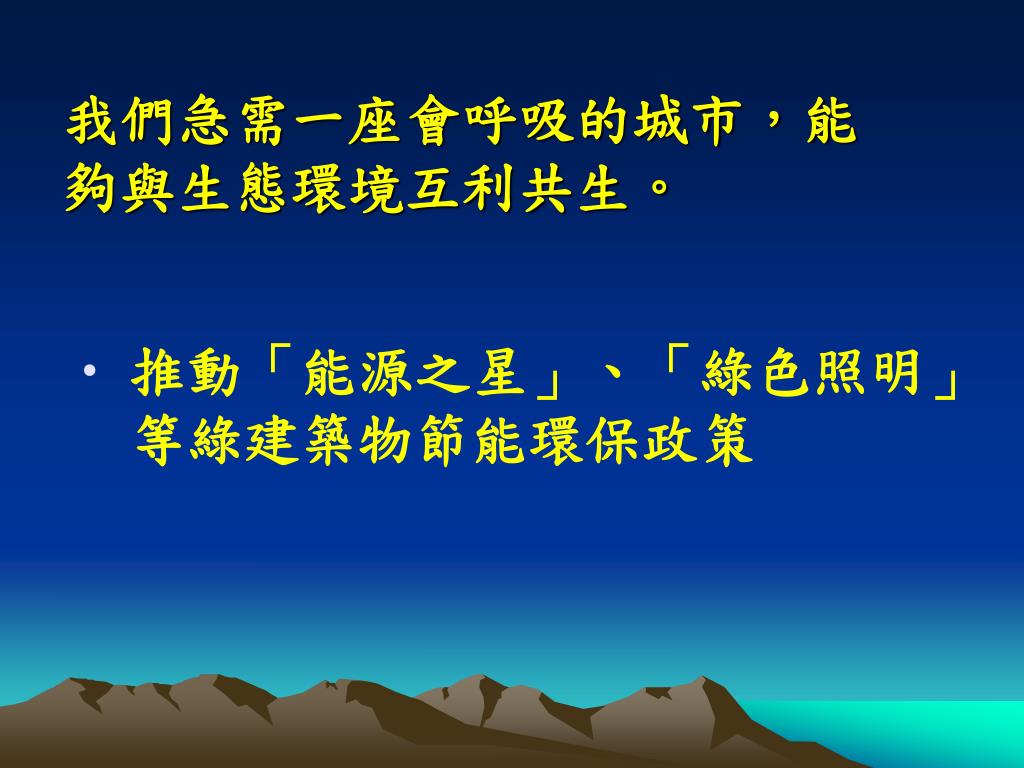 我們急需一座會呼吸的城市，能夠與生態環境互利共生。

• 推動「能源之星」、「綠色照明」等綠建築物節能環保政策